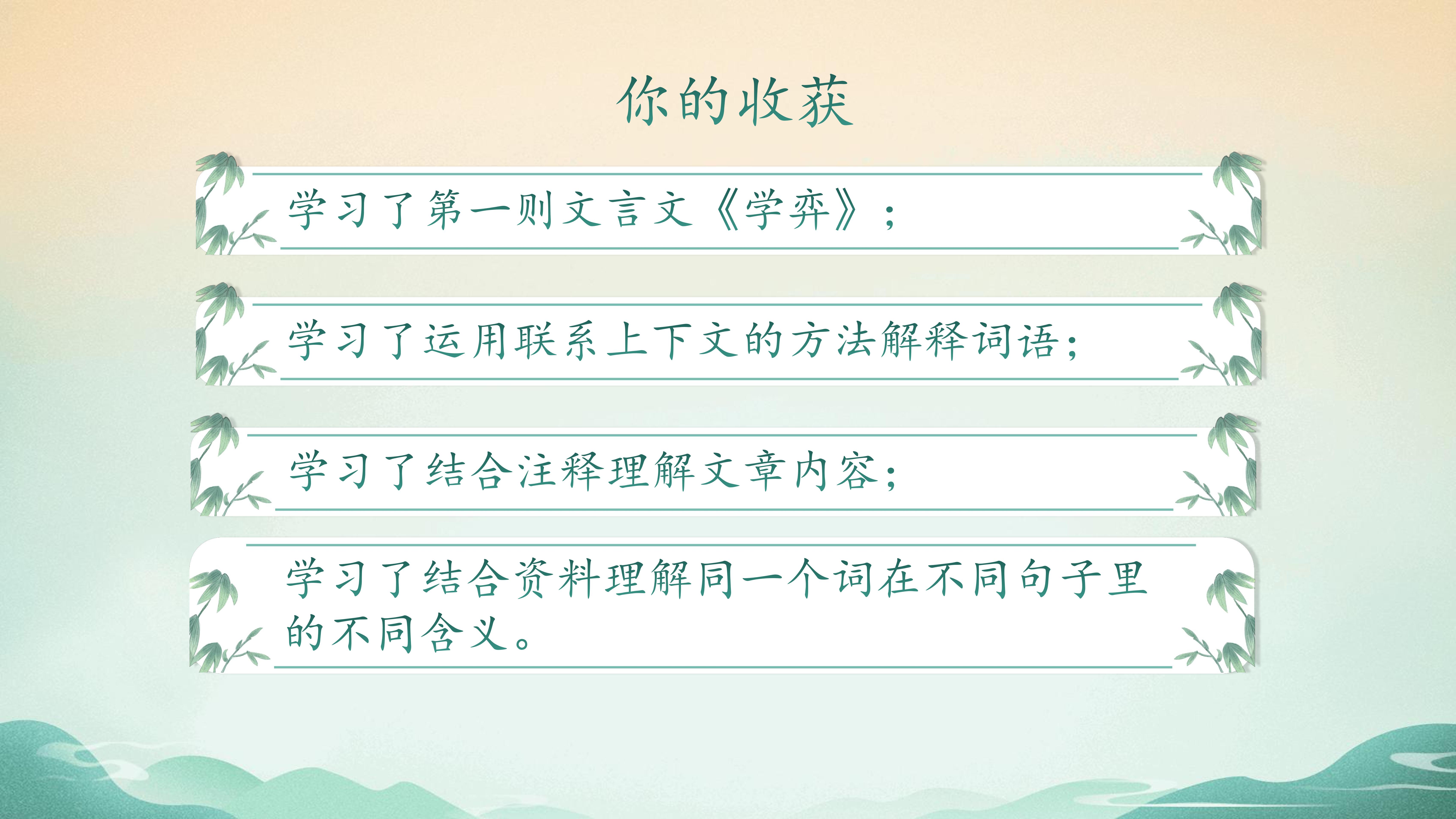 你的收获

学习了第一则文言文《学弈》；

学习了运用联系上下文的方法解释词语；

学习了结合注释理解文章内容；

学习了结合资料理解同一个词在不同句子里的不同含义。